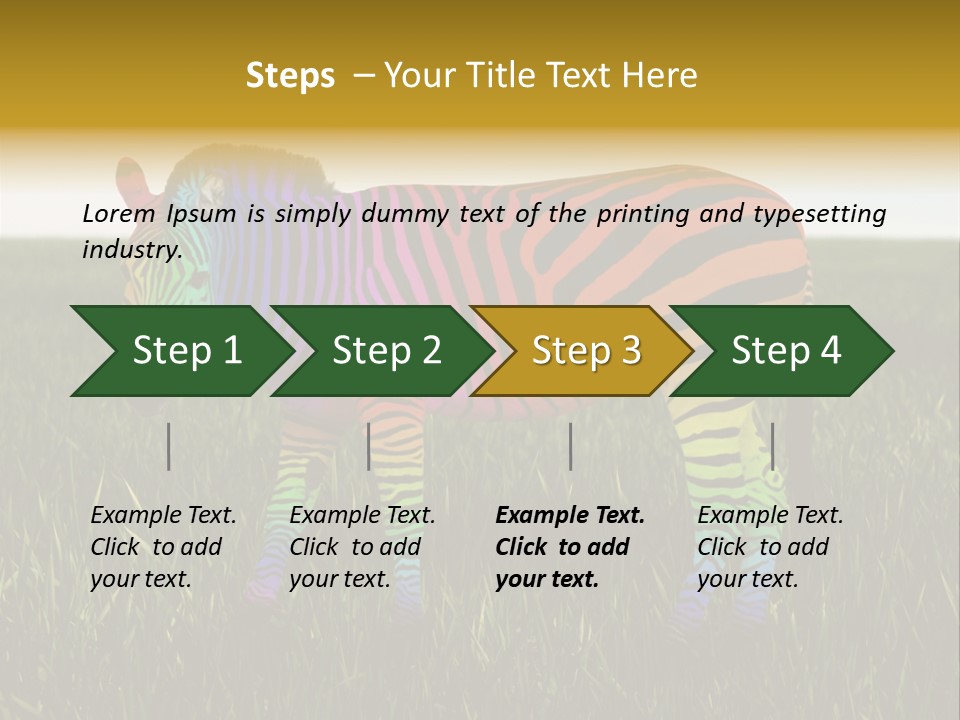 Steps – Your Title Text Here

Lorem Ipsum is simply dummy text of the printing and typesetting industry.

Step 1

Step 2

Step 3

Step 4

Example Text. Click to add your text.

Example Text. Click to add your text.

Example Text. Click to add your text.

Example Text. Click to add your text.